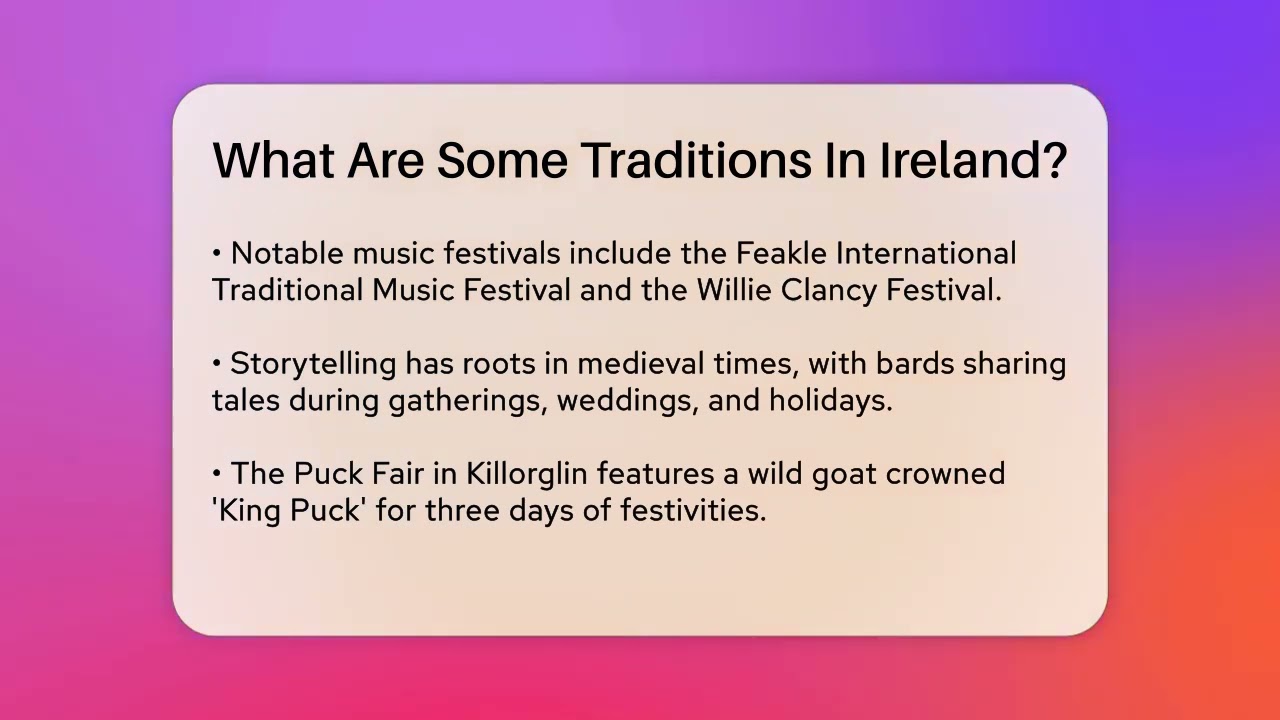 What Are Some Traditions In Ireland?

• Notable music festivals include the Feakle International Traditional Music Festival and the Willie Clancy Festival.

• Storytelling has roots in medieval times, with bards sharing tales during gatherings, weddings, and holidays.

• The Puck Fair in Killorglin features a wild goat crowned 'King Puck' for three days of festivities.